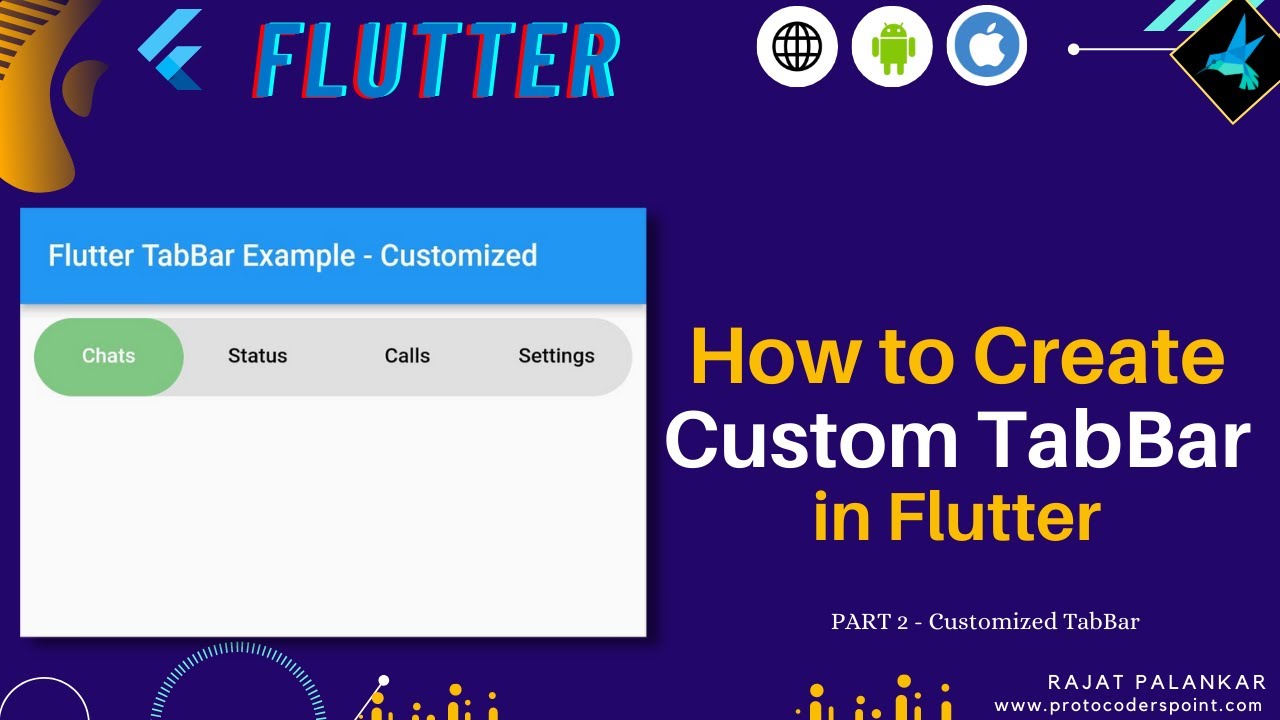 FLUTTER

Flutter TabBar Example - Customized

Chats Status Calls Settings

How to Create Custom TabBar in Flutter

PART 2 - Customized TabBar

RAJAT PALANKAR
www.protocoderspoint.com